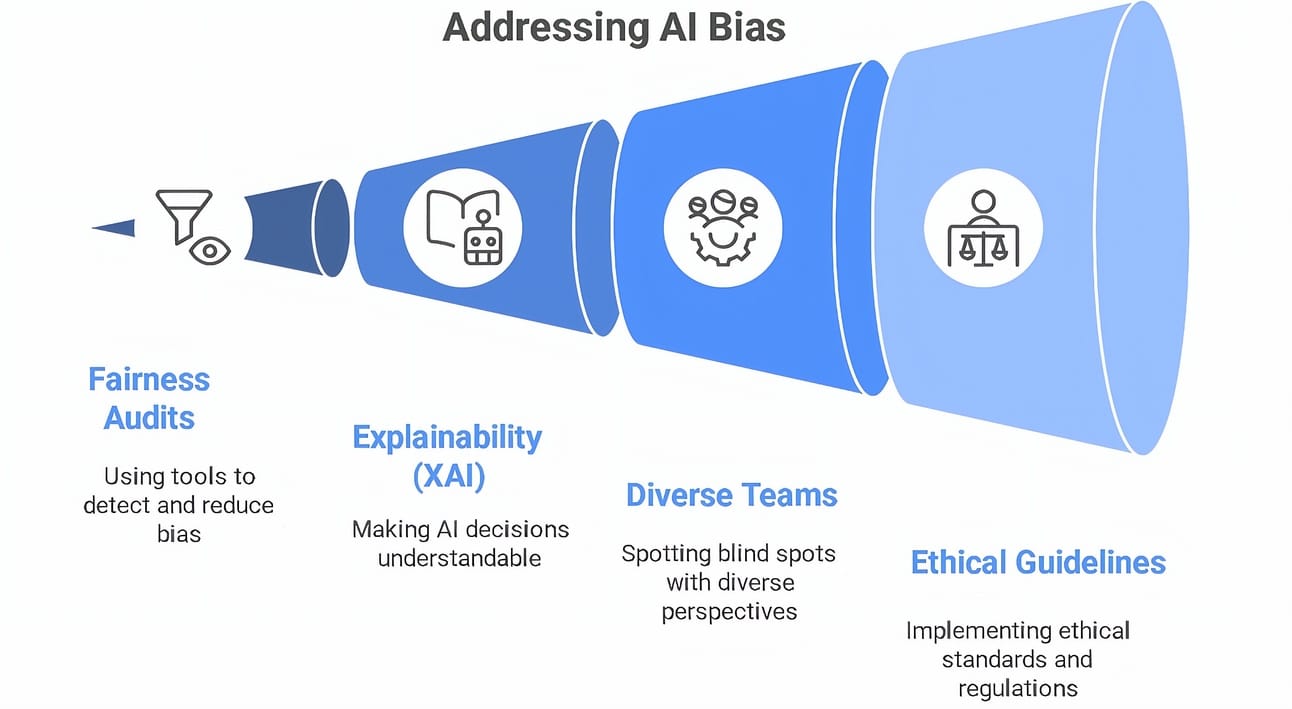 Addressing AI Bias

Fairness Audits

Using tools to detect and reduce bias

Explainability (XAI)

Making AI decisions understandable

Diverse Teams

Spotting blind spots with diverse perspectives

Ethical Guidelines

Implementing ethical standards and regulations